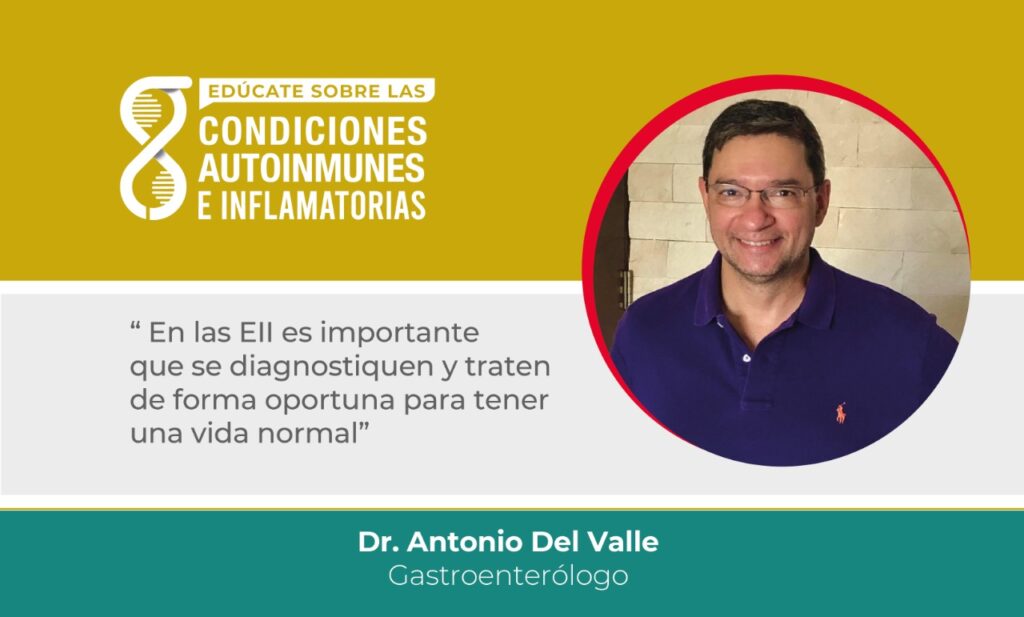 EDÚCATE SOBRE LAS
CONDICIONES
AUTOINMUNES
E INFLAMATORIAS

“ En las EII es importante que se diagnostiquen y traten de forma oportuna para tener una vida normal”

Dr. Antonio Del Valle
Gastroenterólogo